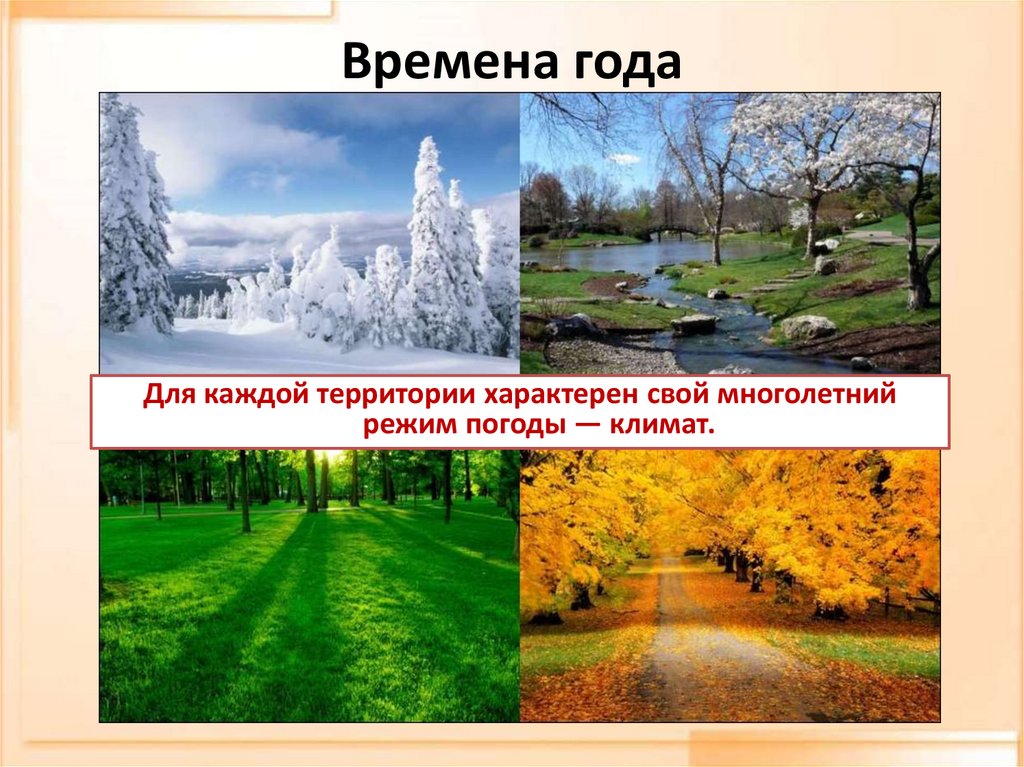 Времена года

Для каждой территории характерен свой многолетний режим погоды — климат.